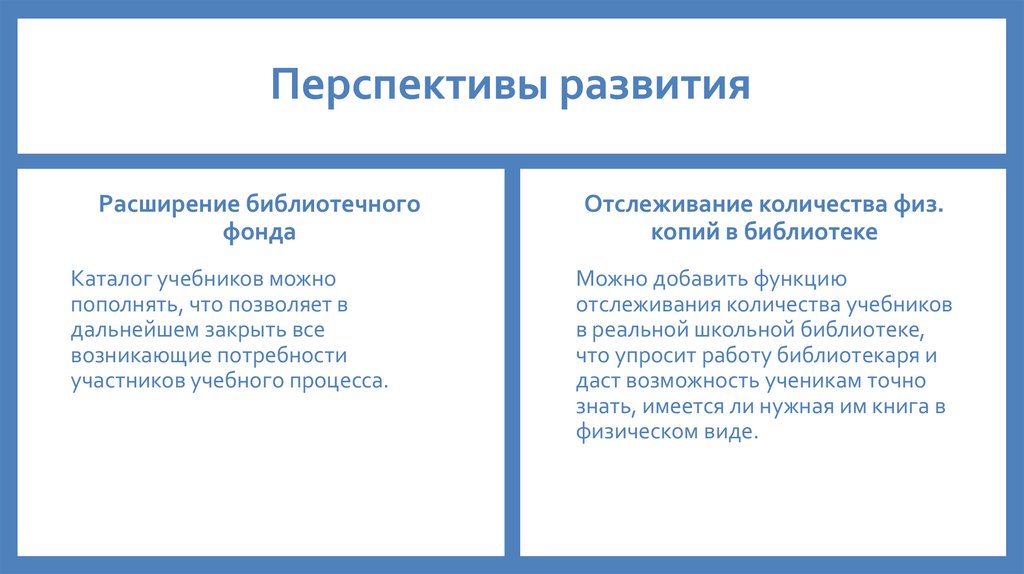 Перспективы развития

Расширение библиотечного фонда

Каталог учебников можно пополнять, что позволяет в дальнейшем закрыть все возникающие потребности участников учебного процесса.

Отслеживание количества физ. копий в библиотеке

Можно добавить функцию отслеживания количества учебников в реальной школьной библиотеке, что упросит работу библиотекаря и даст возможность ученикам точно знать, имеется ли нужная им книга в физическом виде.